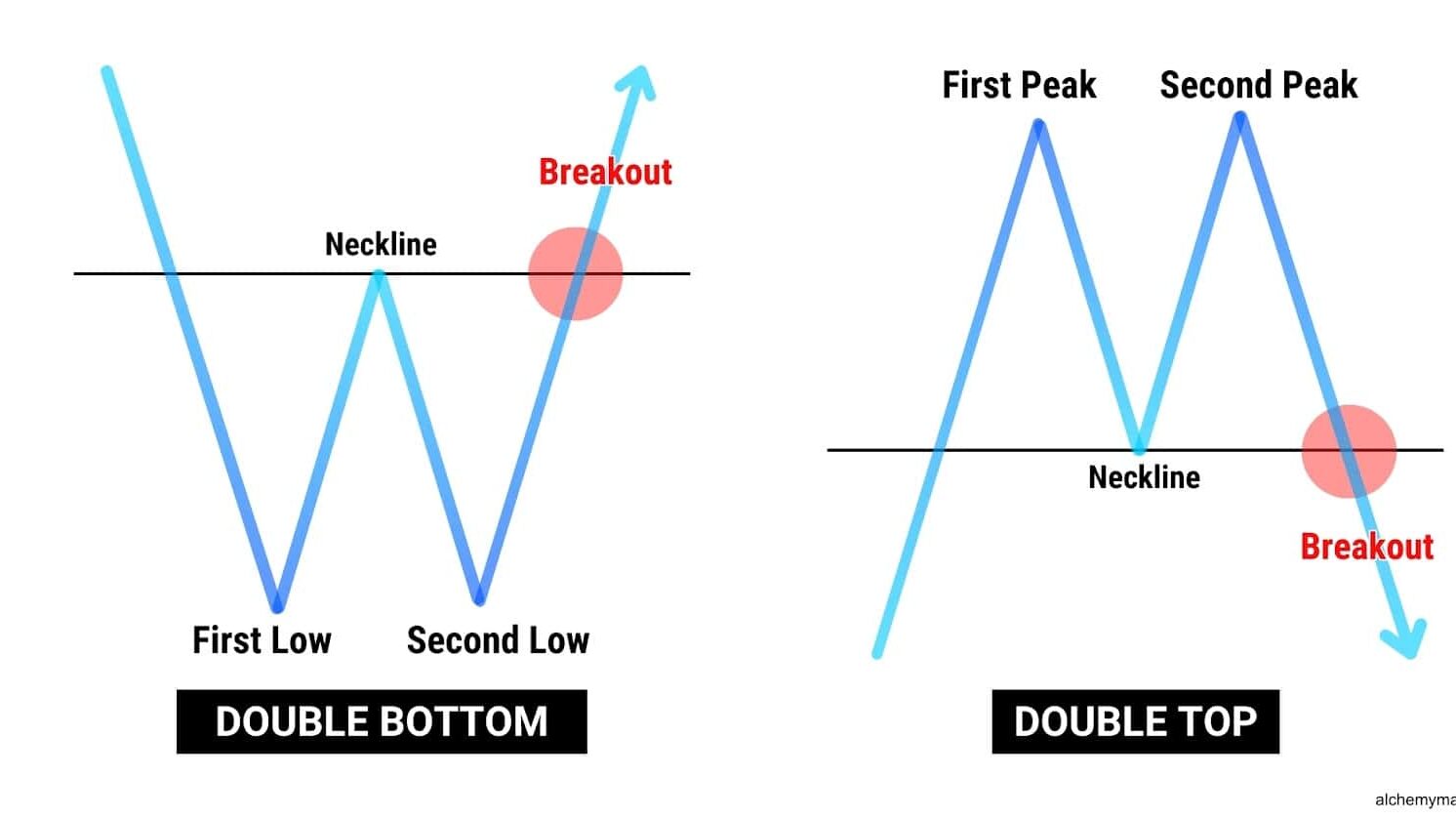 Breakout

Neckline

First Low

Second Low

DOUBLE BOTTOM

First Peak

Second Peak

Neckline

Breakout

DOUBLE TOP

alchemyma